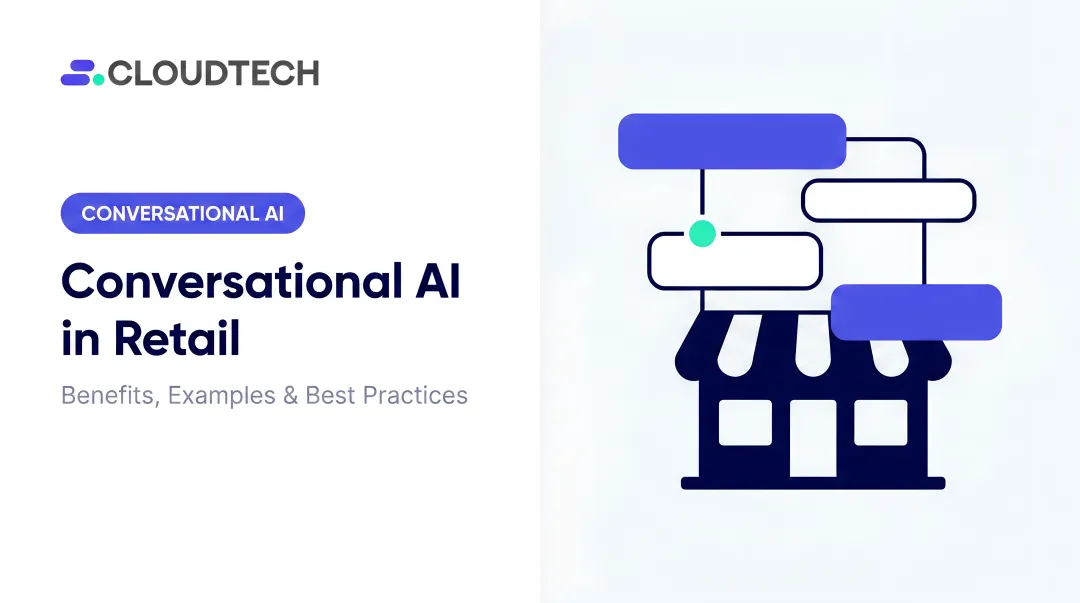 CLOUDTECH

CONVERSATIONAL AI

Conversational AI in Retail

Benefits, Examples & Best Practices